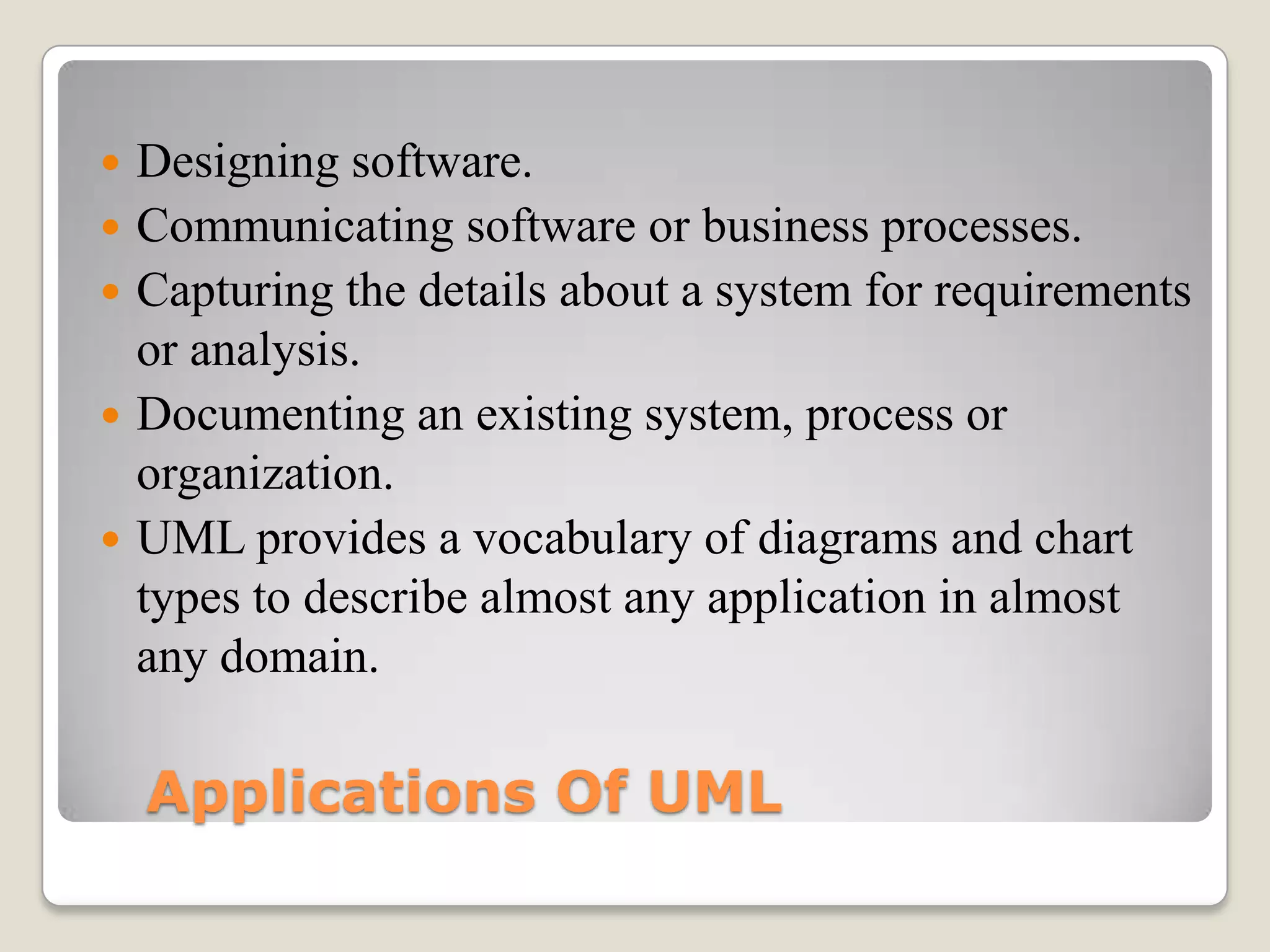 - Designing software.
- Communicating software or business processes.
- Capturing the details about a system for requirements or analysis.
- Documenting an existing system, process or organization.
- UML provides a vocabulary of diagrams and chart types to describe almost any application in almost any domain.

Applications Of UML